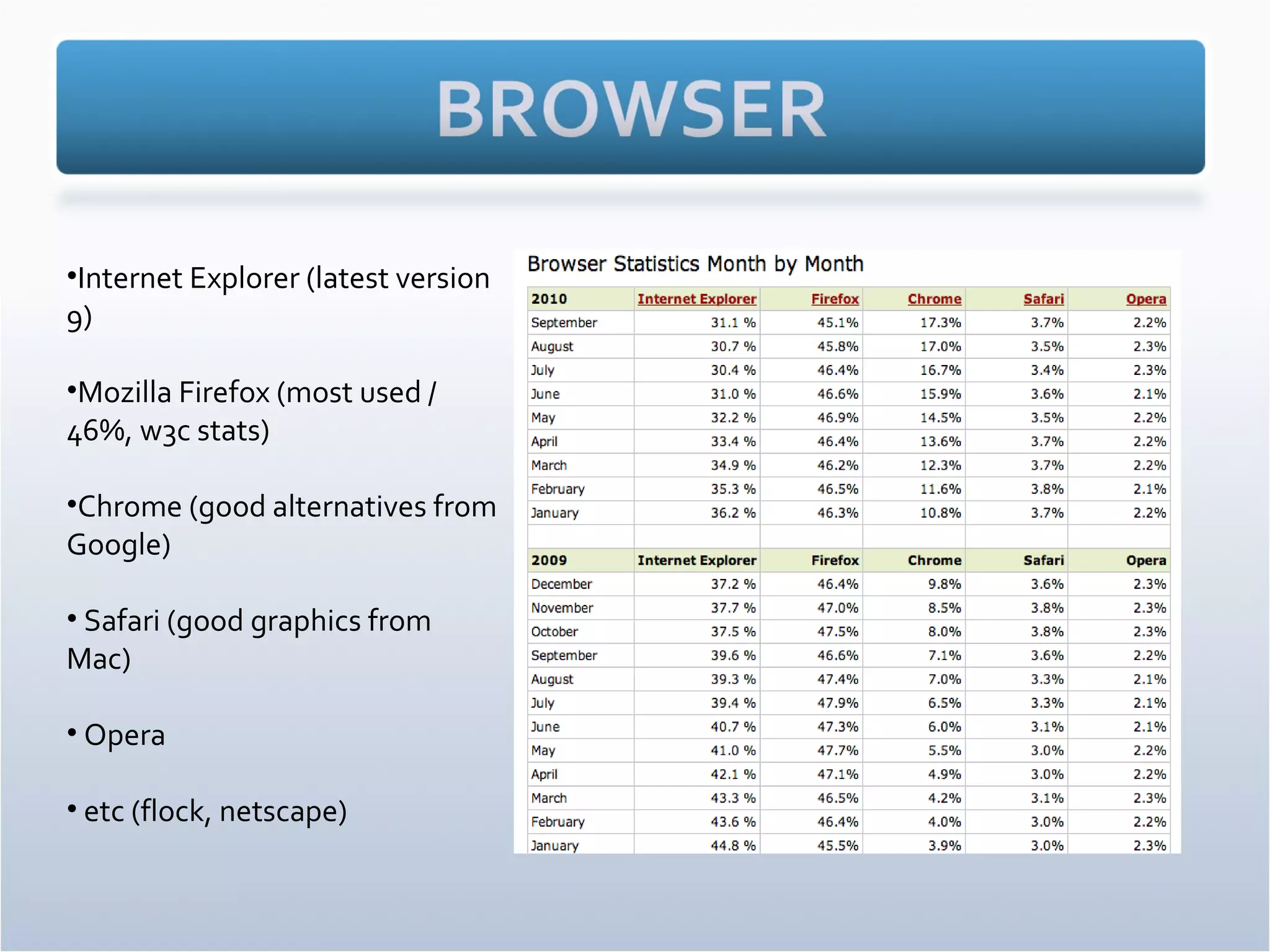 BROWSER

•Internet Explorer (latest version 9)

•Mozilla Firefox (most used / 46%, w3c stats)

•Chrome (good alternatives from Google)

• Safari (good graphics from Mac)

• Opera

• etc (flock, netscape)

Browser Statistics Month by Month

| 2010 | Internet Explorer | Firefox | Chrome | Safari | Opera |
|---|---|---|---|---|---|
| September | 31.1 % | 45.1% | 17.3% | 3.7% | 2.2% |
| August | 30.7 % | 45.8% | 17.0% | 3.5% | 2.3% |
| July | 30.4 % | 46.4% | 16.7% | 3.4% | 2.3% |
| June | 31.0 % | 46.6% | 15.9% | 3.6% | 2.1% |
| May | 32.2 % | 46.9% | 14.5% | 3.5% | 2.2% |
| April | 33.4 % | 46.4% | 13.6% | 3.7% | 2.2% |
| March | 34.9 % | 46.2% | 12.3% | 3.7% | 2.2% |
| February | 35.3 % | 46.5% | 11.6% | 3.8% | 2.1% |
| January | 36.2 % | 46.3% | 10.8% | 3.7% | 2.2% |
| | | | | | |
| 2009 | Internet Explorer | Firefox | Chrome | Safari | Opera |
| December | 37.2 % | 46.4% | 9.8% | 3.6% | 2.3% |
| November | 37.7 % | 47.0% | 8.5% | 3.8% | 2.3% |
| October | 37.5 % | 47.5% | 8.0% | 3.8% | 2.3% |
| September | 39.6 % | 46.6% | 7.1% | 3.6% | 2.2% |
| August | 39.3 % | 47.4% | 7.0% | 3.3% | 2.1% |
| July | 39.4 % | 47.9% | 6.5% | 3.3% | 2.1% |
| June | 40.7 % | 47.3% | 6.0% | 3.1% | 2.1% |
| May | 41.0 % | 47.7% | 5.5% | 3.0% | 2.2% |
| April | 42.1 % | 47.1% | 4.9% | 3.0% | 2.2% |
| March | 43.3 % | 46.5% | 4.2% | 3.1% | 2.3% |
| February | 43.6 % | 46.4% | 4.0% | 3.0% | 2.2% |
| January | 44.8 % | 45.5% | 3.9% | 3.0% | 2.3% |